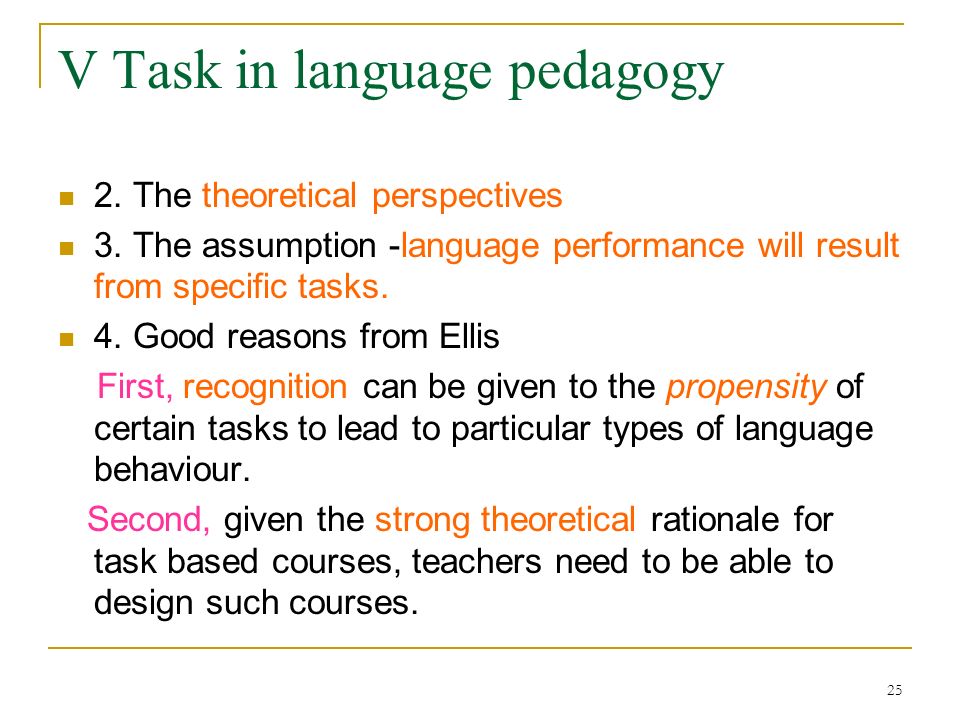 V Task in language pedagogy

2. The theoretical perspectives

3. The assumption -language performance will result from specific tasks.

4. Good reasons from Ellis

First, recognition can be given to the propensity of certain tasks to lead to particular types of language behaviour.

Second, given the strong theoretical rationale for task based courses, teachers need to be able to design such courses.

25